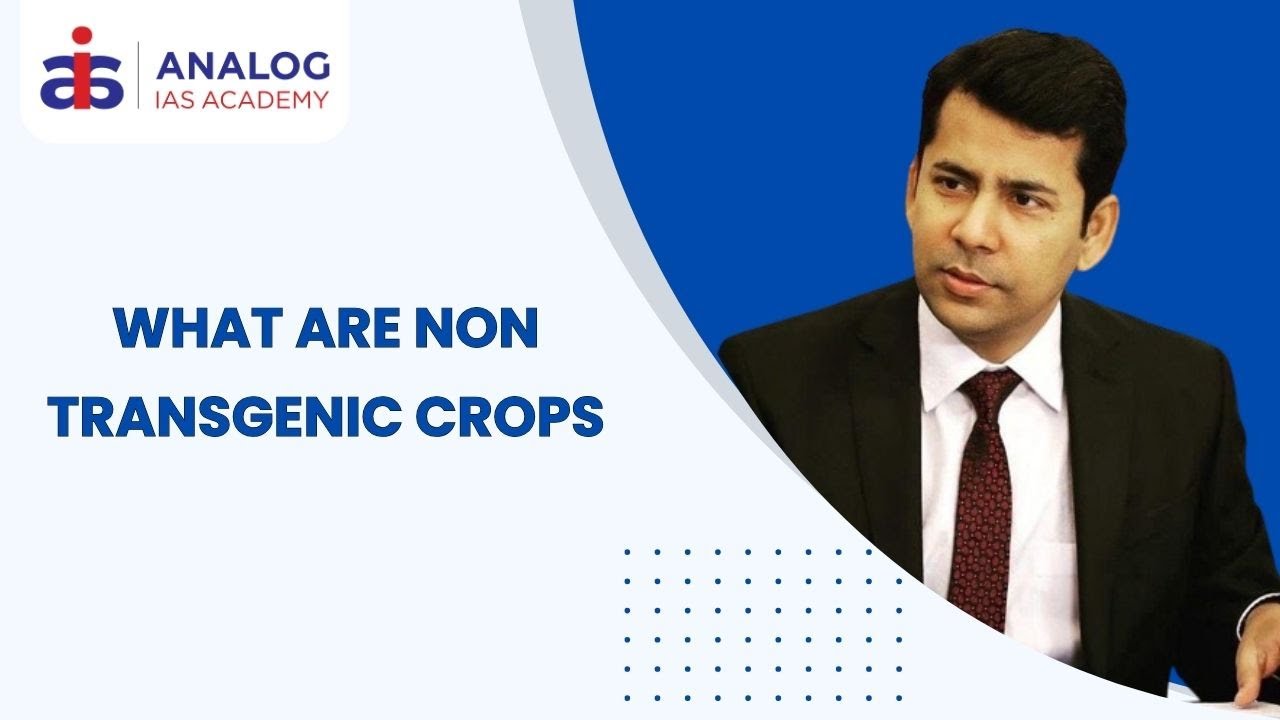 ais ANALOG IAS ACADEMY

WHAT ARE NON TRANSGENIC CROPS